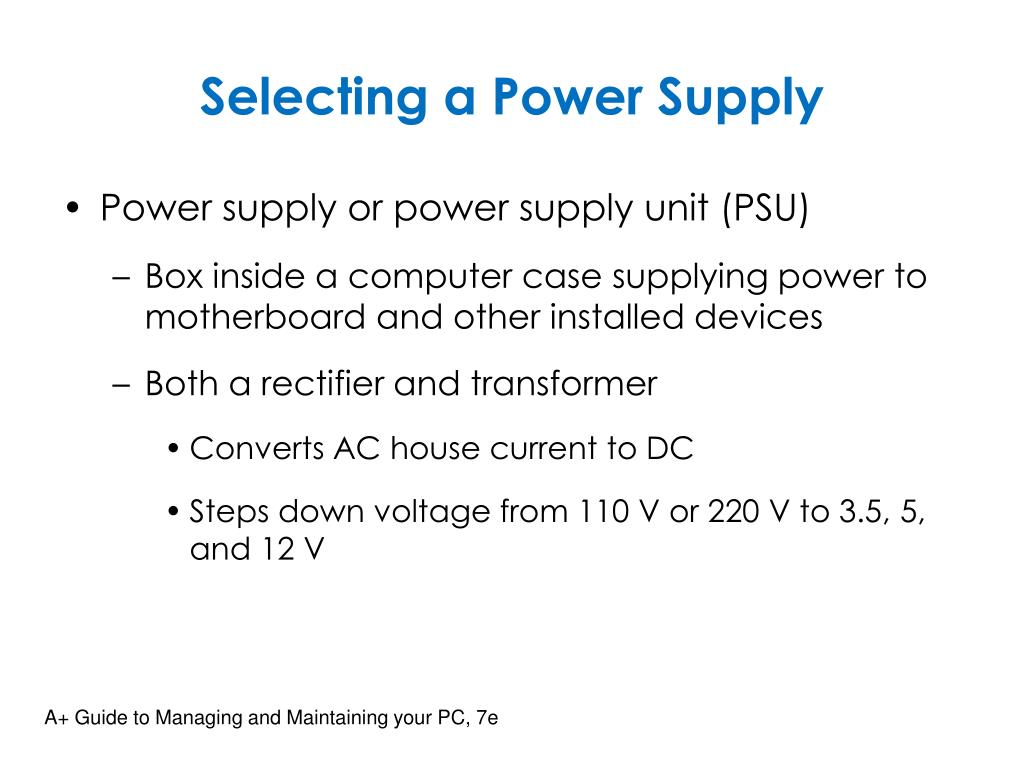 Selecting a Power Supply

• Power supply or power supply unit (PSU)

– Box inside a computer case supplying power to motherboard and other installed devices

– Both a rectifier and transformer

• Converts AC house current to DC

• Steps down voltage from 110 V or 220 V to 3.5, 5, and 12 V

A+ Guide to Managing and Maintaining your PC, 7e